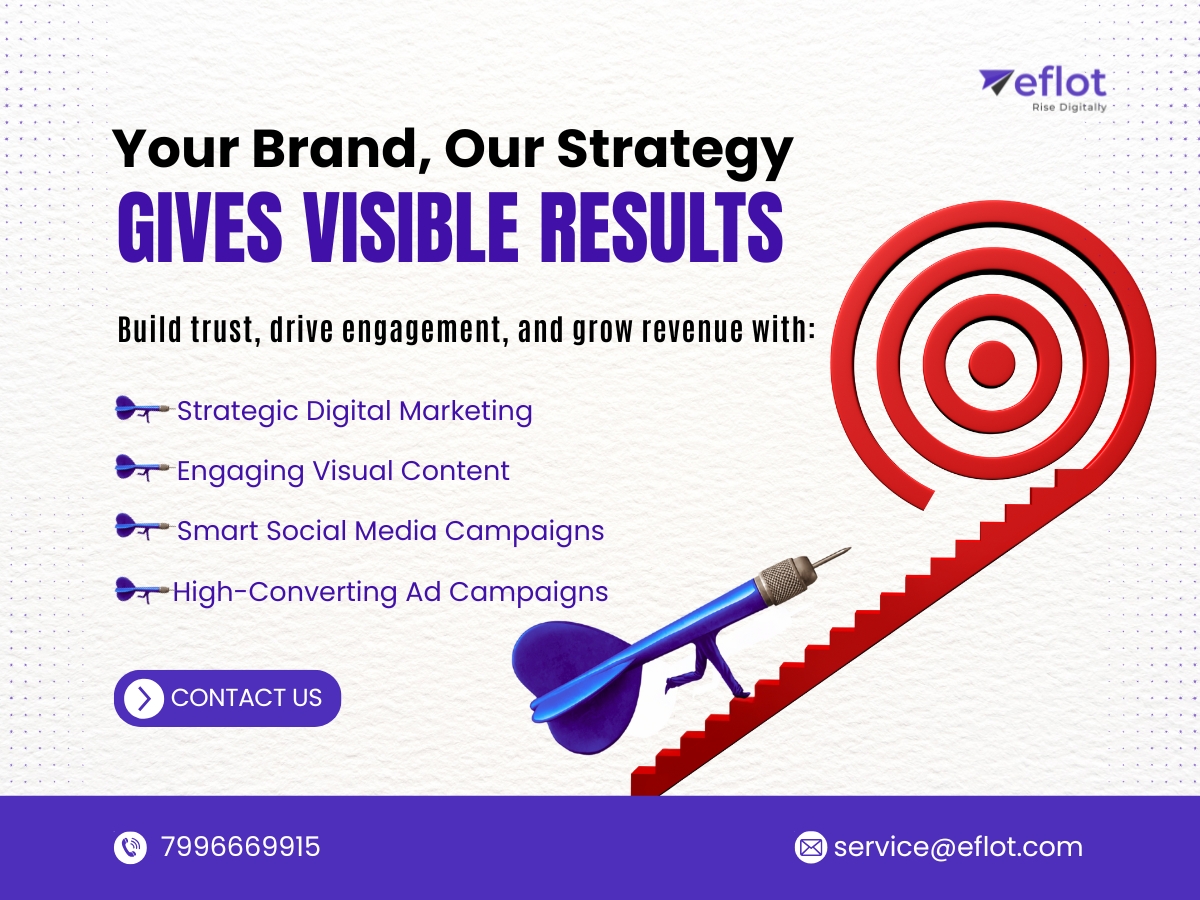 eflot
Rise Digitally

Your Brand, Our Strategy
GIVES VISIBLE RESULTS

Build trust, drive engagement, and grow revenue with:

Strategic Digital Marketing
Engaging Visual Content
Smart Social Media Campaigns
High-Converting Ad Campaigns

CONTACT US

7996669915
service@eflot.com